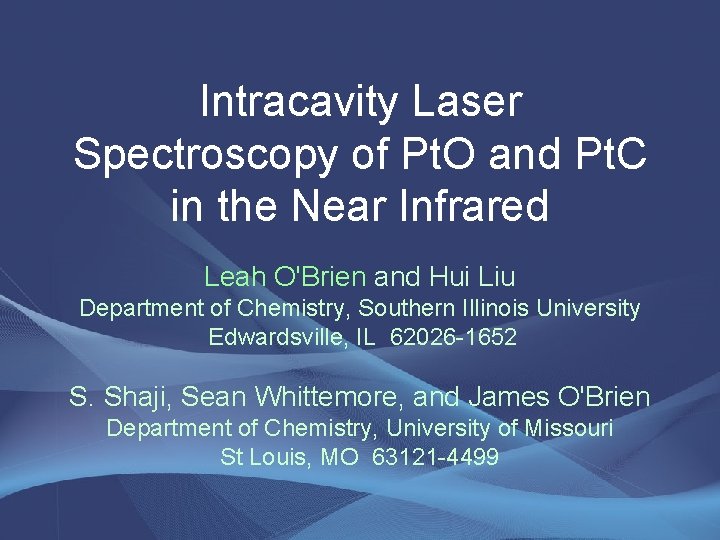 Intracavity Laser Spectroscopy of PtO and PtC in the Near Infrared

Leah O'Brien and Hui Liu
Department of Chemistry, Southern Illinois University
Edwardsville, IL 62026-1652

S. Shaji, Sean Whittemore, and James O'Brien
Department of Chemistry, University of Missouri
St Louis, MO 63121-4499